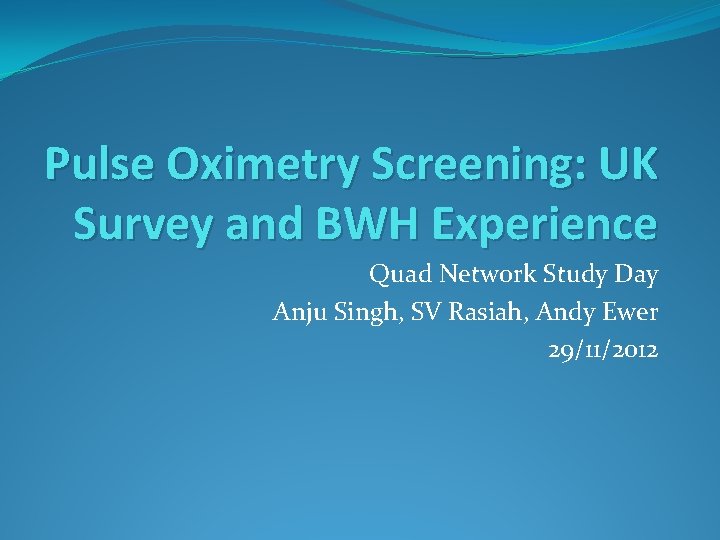 Pulse Oximetry Screening: UK Survey and BWH Experience

Quad Network Study Day
Anju Singh, SV Rasiah, Andy Ewer
29/11/2012